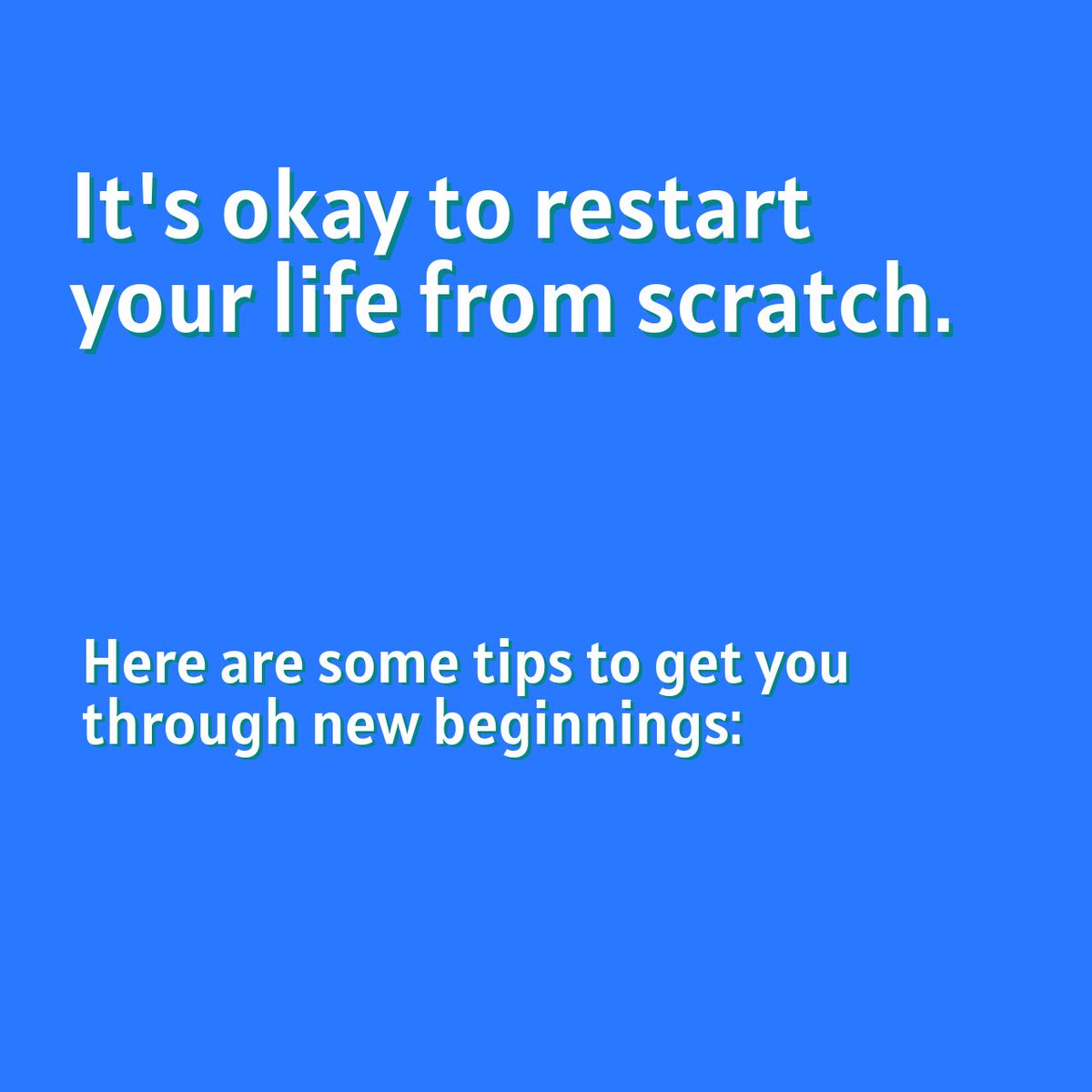 It's okay to restart your life from scratch.

Here are some tips to get you through new beginnings: